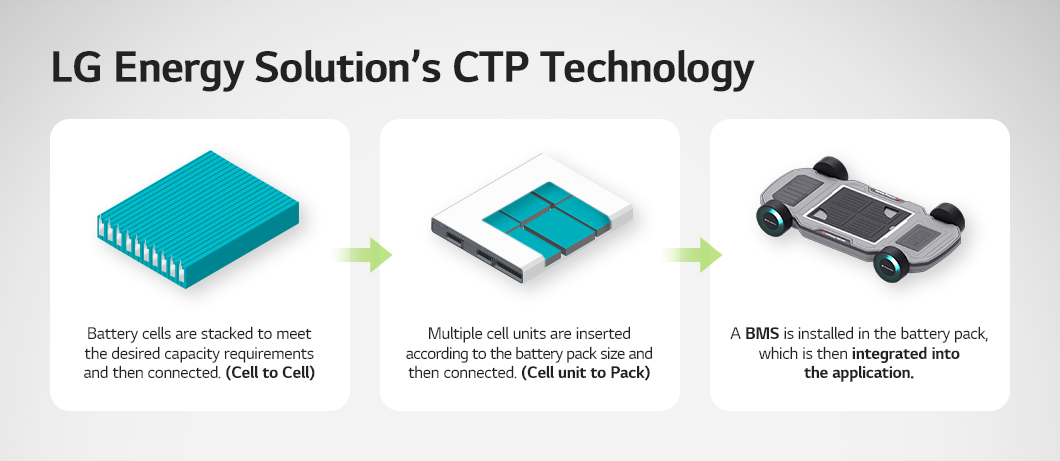 LG Energy Solution's CTP Technology

Battery cells are stacked to meet the desired capacity requirements and then connected. (Cell to Cell)

Multiple cell units are inserted according to the battery pack size and then connected. (Cell unit to Pack)

A BMS is installed in the battery pack, which is then integrated into the application.